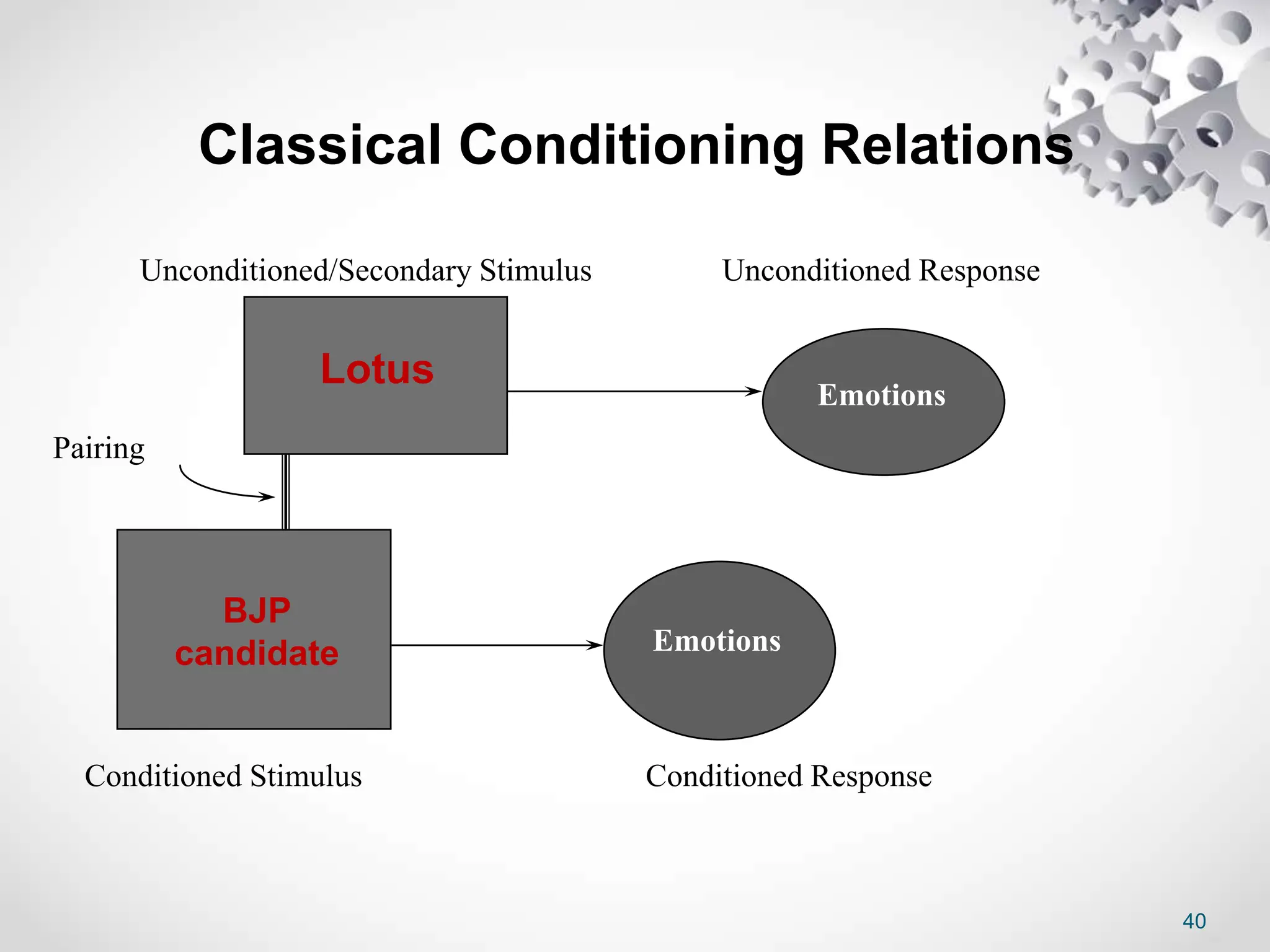 Classical Conditioning Relations

Unconditioned/Secondary Stimulus

Unconditioned Response

Lotus

Emotions

Pairing

BJP candidate

Emotions

Conditioned Stimulus

Conditioned Response

40